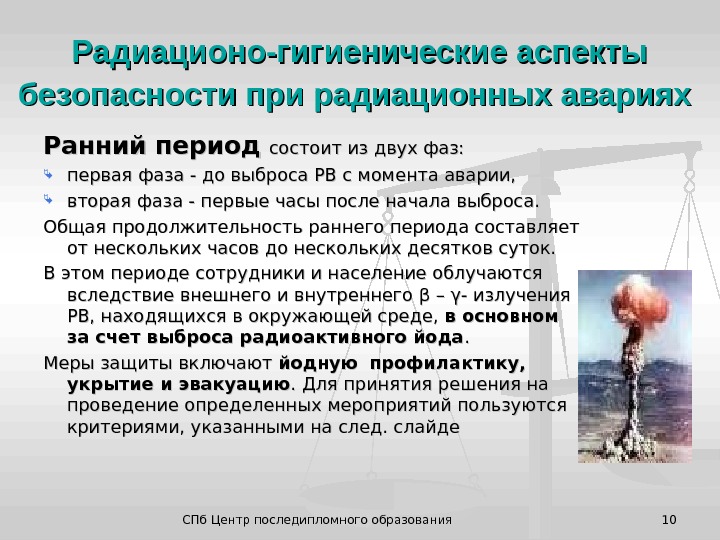 Радиационо-гигиенические аспекты безопасности при радиационных авариях

Ранний период состоит из двух фаз:

первая фаза - до выброса РВ с момента аварии,

вторая фаза - первые часы после начала выброса.

Общая продолжительность раннего периода составляет от нескольких часов до нескольких десятков суток.

В этом периоде сотрудники и население облучаются вследствие внешнего и внутреннего β – γ- излучения РВ, находящихся в окружающей среде, в основном за счет выброса радиоактивного йода.

Меры защиты включают йодную профилактику, укрытие и эвакуацию. Для принятия решения на проведение определенных мероприятий пользуются критериями, указанными на след. слайде

СПб Центр последипломного образования

10